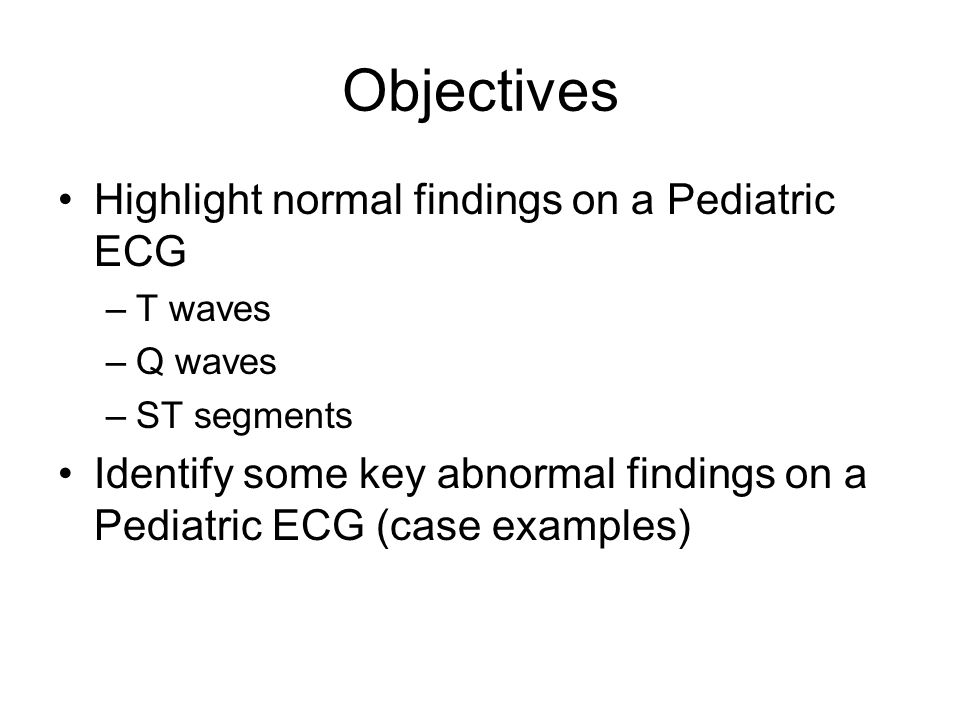 Objectives

• Highlight normal findings on a Pediatric ECG
– T waves
– Q waves
– ST segments
• Identify some key abnormal findings on a Pediatric ECG (case examples)